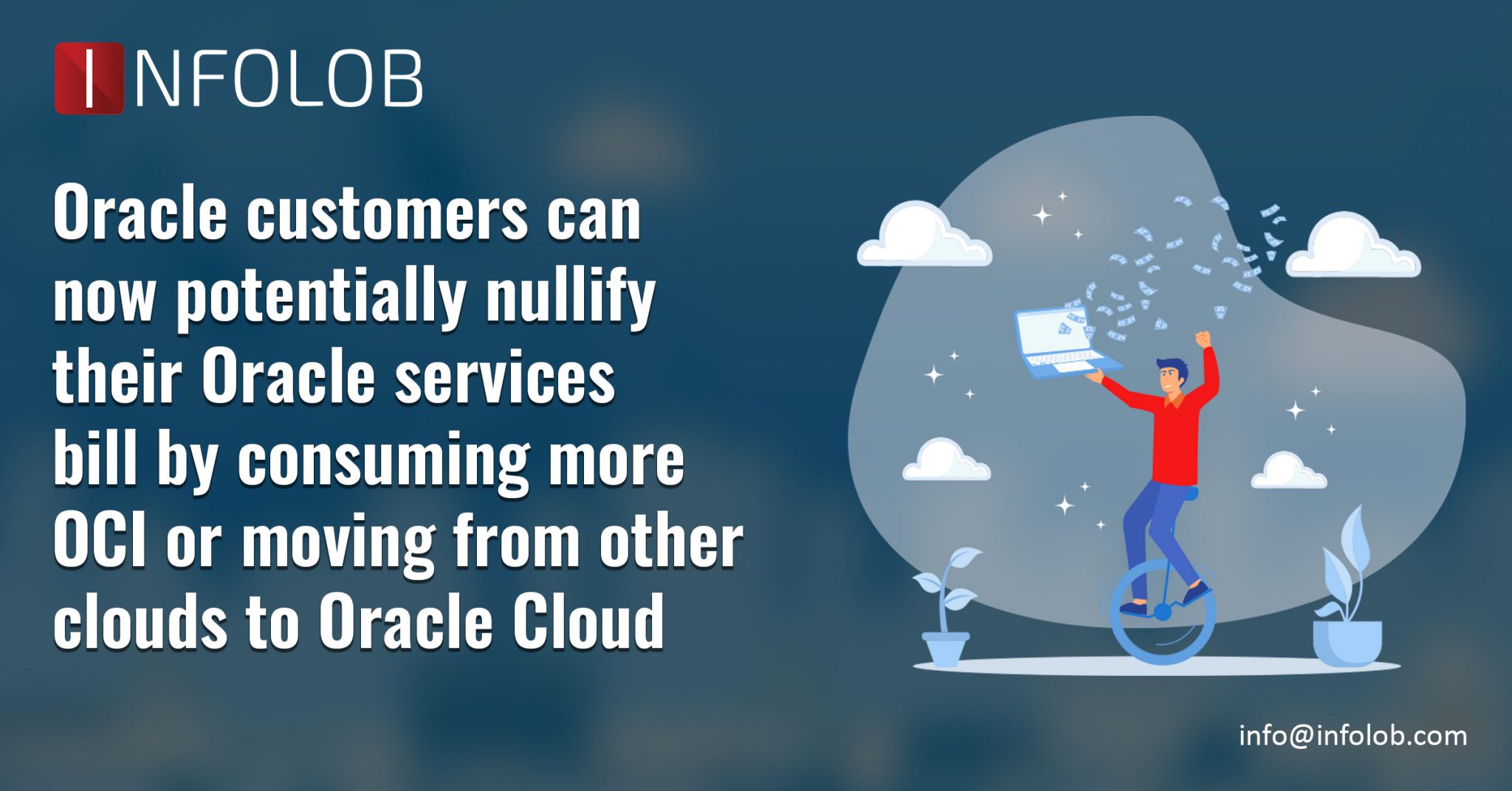 INFOLOB

Oracle customers can now potentially nullify their Oracle services bill by consuming more OCI or moving from other clouds to Oracle Cloud

info@infolob.com